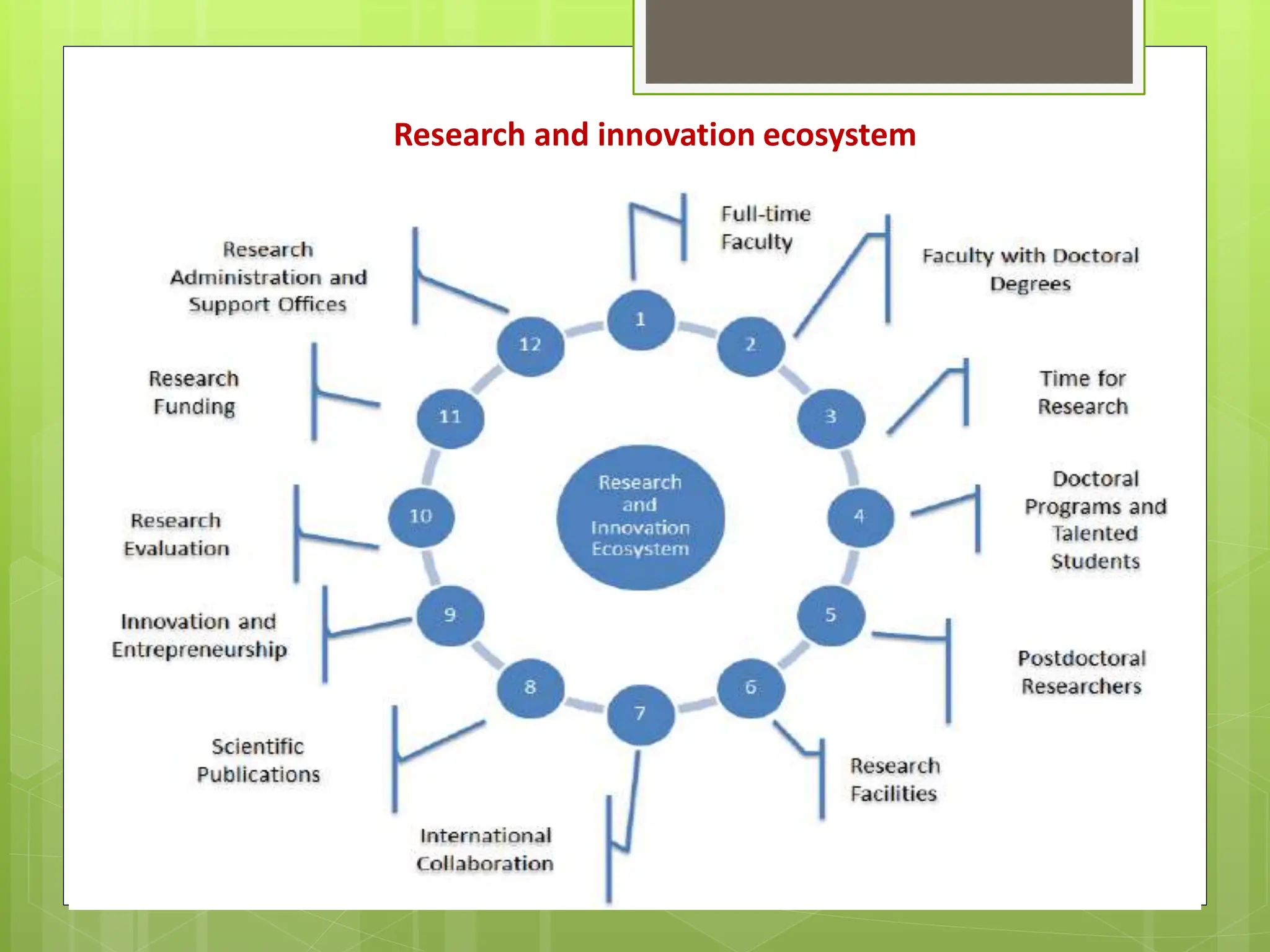 Research and innovation ecosystem

Research and Innovation Ecosystem

1 Full-time Faculty

2 Faculty with Doctoral Degrees

3 Time for Research

4 Doctoral Programs and Talented Students

5 Postdoctoral Researchers

6 Research Facilities

7 International Collaboration

8 Scientific Publications

9 Innovation and Entrepreneurship

10 Research Evaluation

11 Research Funding

12 Research Administration and Support Offices